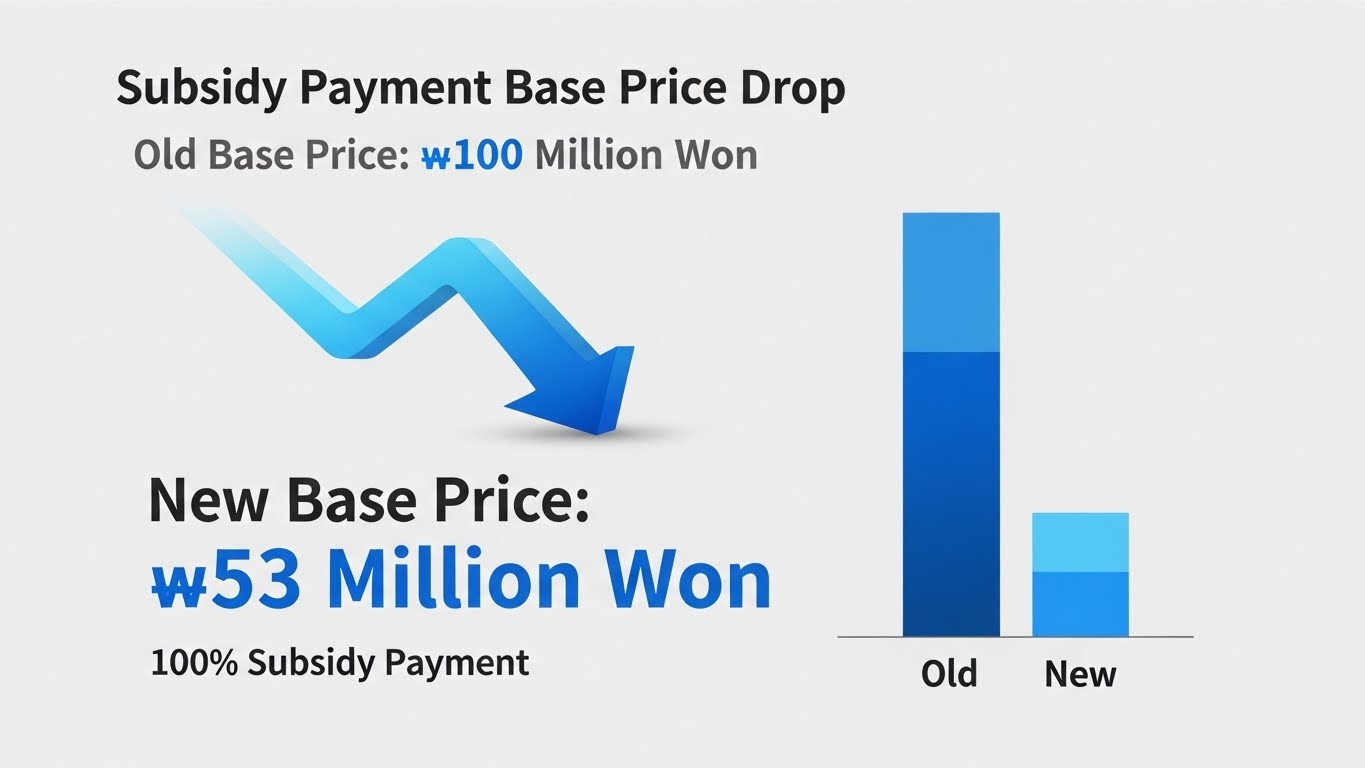 Subsidy Payment Base Price Drop

Old Base Price: ₩100 Million Won

New Base Price:
₩53 Million Won

100% Subsidy Payment

Old New